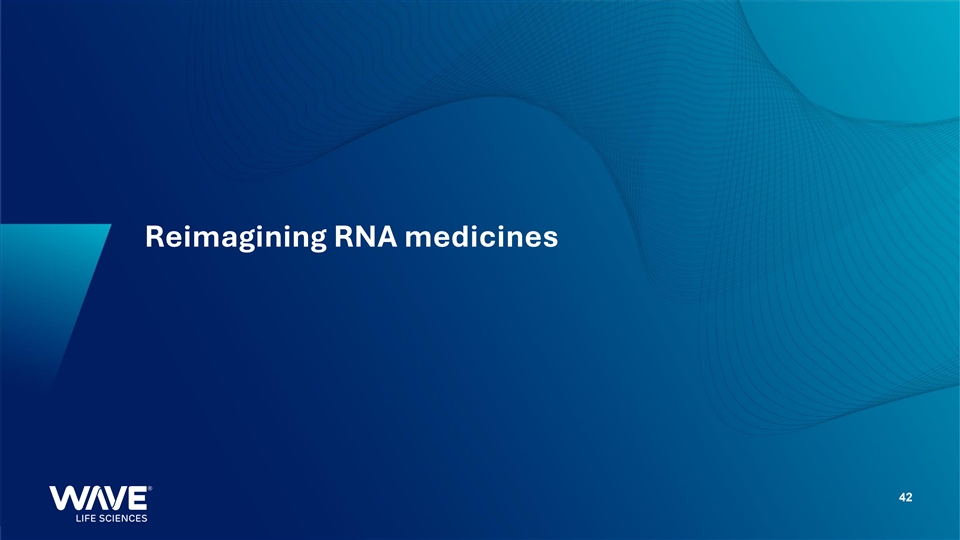 Reimagining RNA medicines

WAVE®
LIFE SCIENCES

42